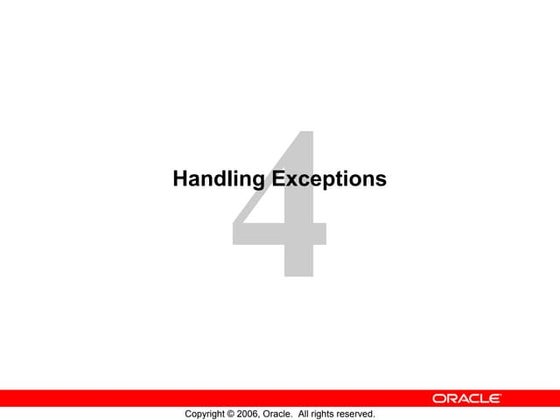 4

Handling Exceptions

ORACLE

Copyright © 2006, Oracle.  All rights reserved.